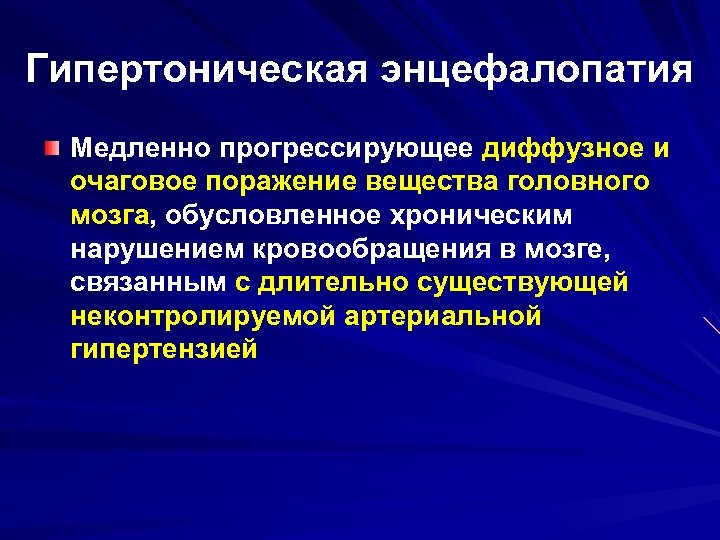 Гипертоническая энцефалопатия

Медленно прогрессирующее диффузное и очаговое поражение вещества головного мозга, обусловленное хроническим нарушением кровообращения в мозге, связанным с длительно существующей неконтролируемой артериальной гипертензией